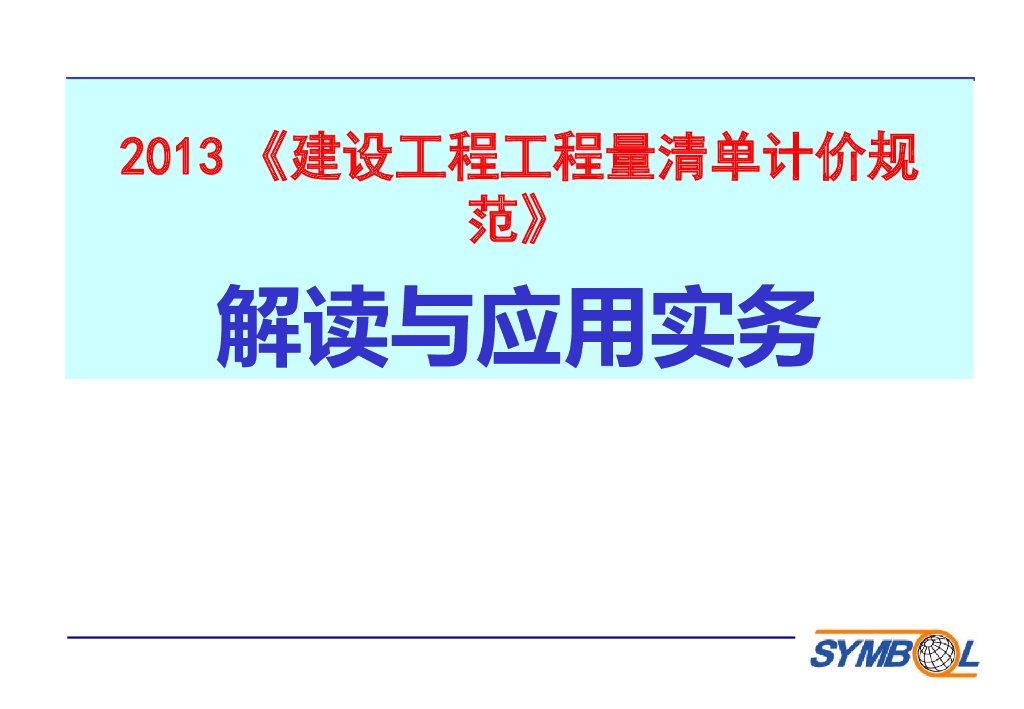 2013 《建设工程工程量清单计价规范》

解读与应用实务

SYMBOL